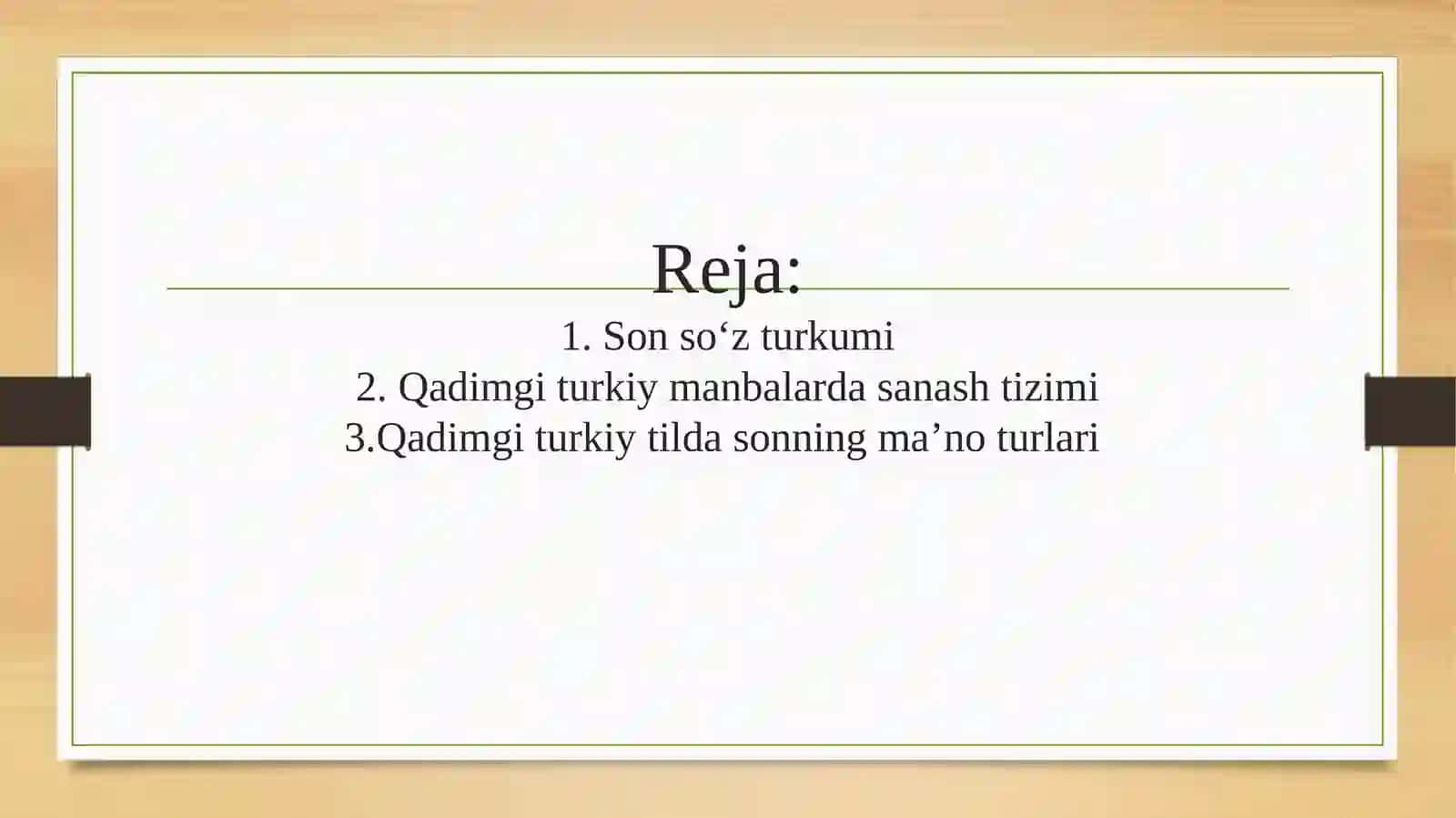 Reja:

1. Son so‘z turkumi
2. Qadimgi turkiy manbalarda sanash tizimi
3.Qadimgi turkiy tilda sonning ma’no turlari